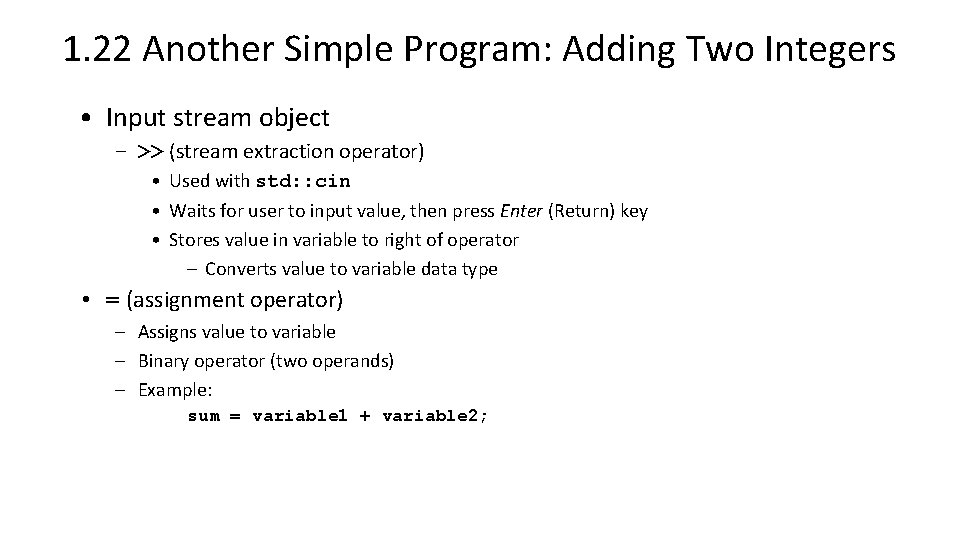 1.22 Another Simple Program: Adding Two Integers

• Input stream object
– >> (stream extraction operator)
• Used with std::cin
• Waits for user to input value, then press Enter (Return) key
• Stores value in variable to right of operator
– Converts value to variable data type

• = (assignment operator)
– Assigns value to variable
– Binary operator (two operands)
– Example:
sum = variable1 + variable2;